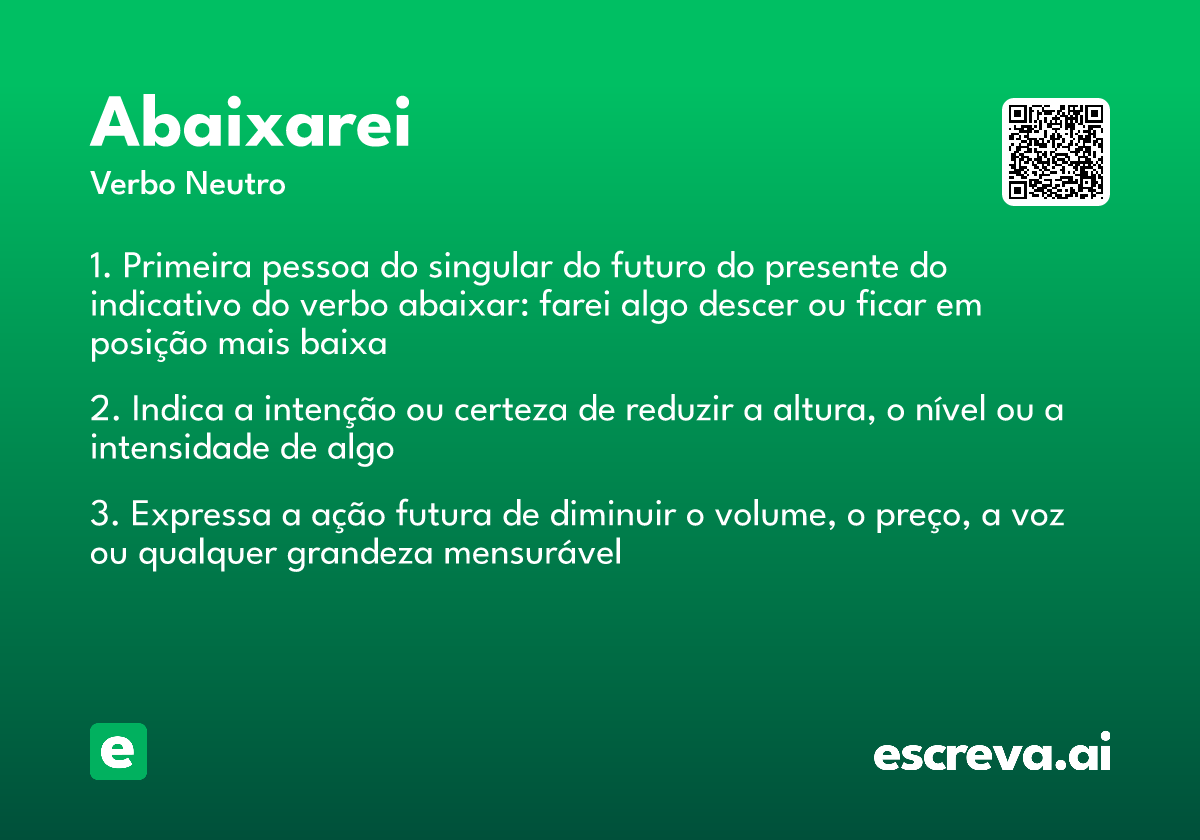 Abaixarei

Verbo Neutro

1. Primeira pessoa do singular do futuro do presente do indicativo do verbo abaixar: farei algo descer ou ficar em posição mais baixa

2. Indica a intenção ou certeza de reduzir a altura, o nível ou a intensidade de algo

3. Expressa a ação futura de diminuir o volume, o preço, a voz ou qualquer grandeza mensurável

e

escreva.ai